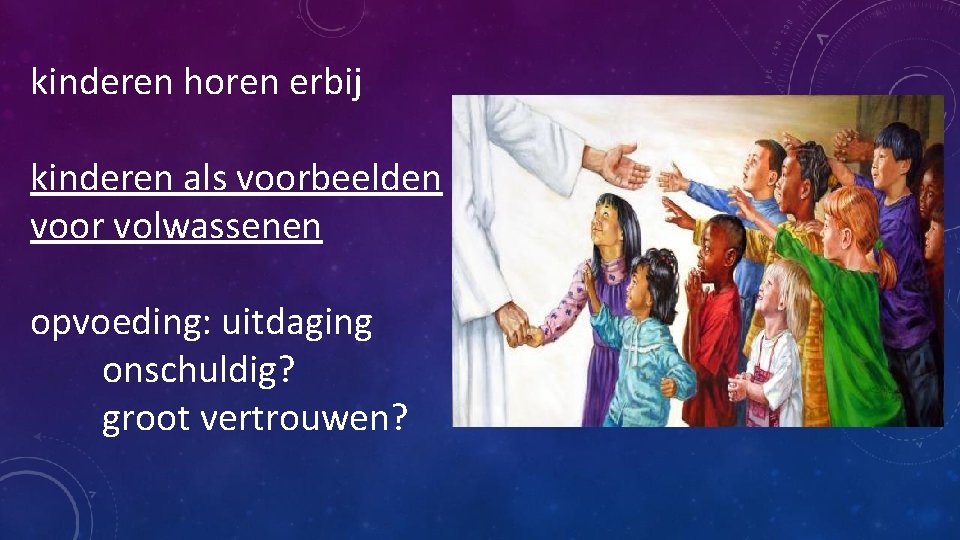 kinderen horen erbij

kinderen als voorbeelden voor volwassenen

opvoeding: uitdaging
onschuldig?
groot vertrouwen?